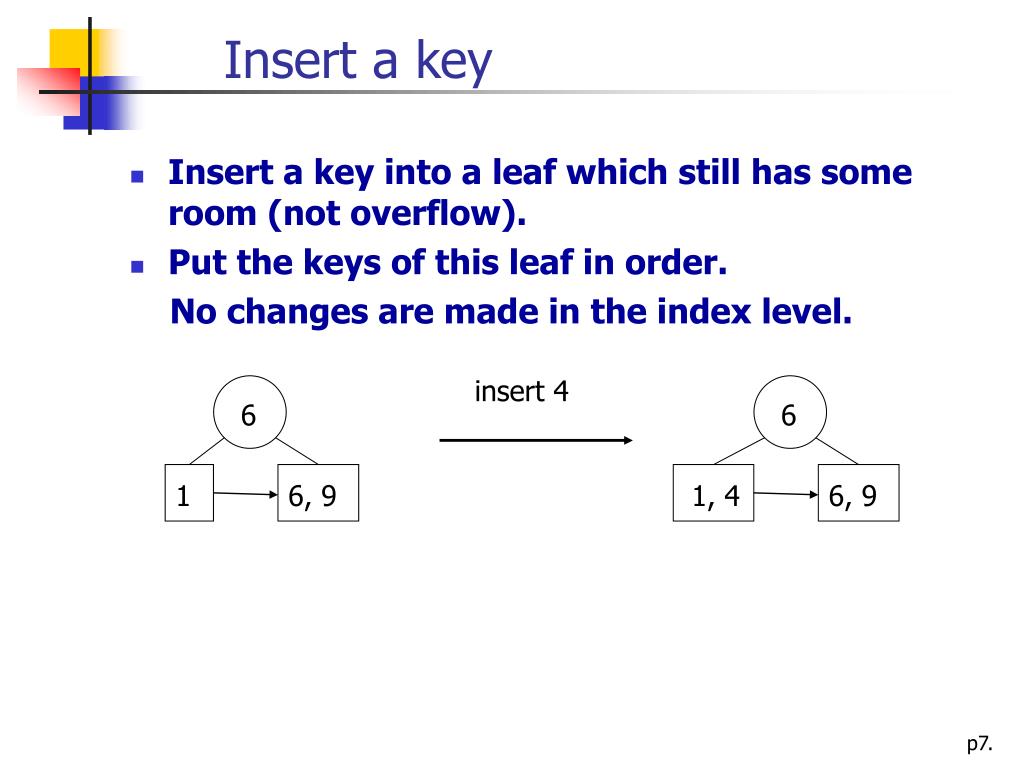 Insert a key

- Insert a key into a leaf which still has some room (not overflow).
- Put the keys of this leaf in order.
No changes are made in the index level.

6
1
6, 9
insert 4
6
1, 4
6, 9

p7.